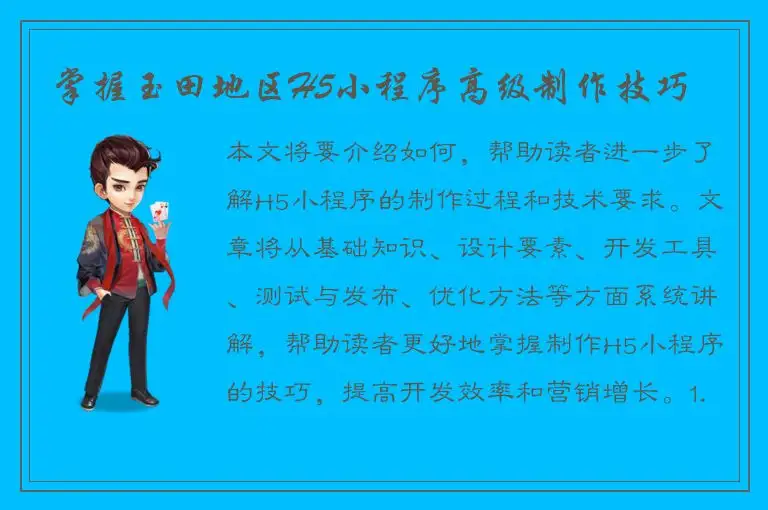 掌握玉田地区H5小程序高级制作技巧

本文将要介绍如何，帮助读者进一步了解H5小程序的制作过程和技术要求。文章将从基础知识、设计要素、开发工具、测试与发布、优化方法等方面系统讲解，帮助读者更好地掌握制作H5小程序的技巧，提高开发效率和营销增长。1.